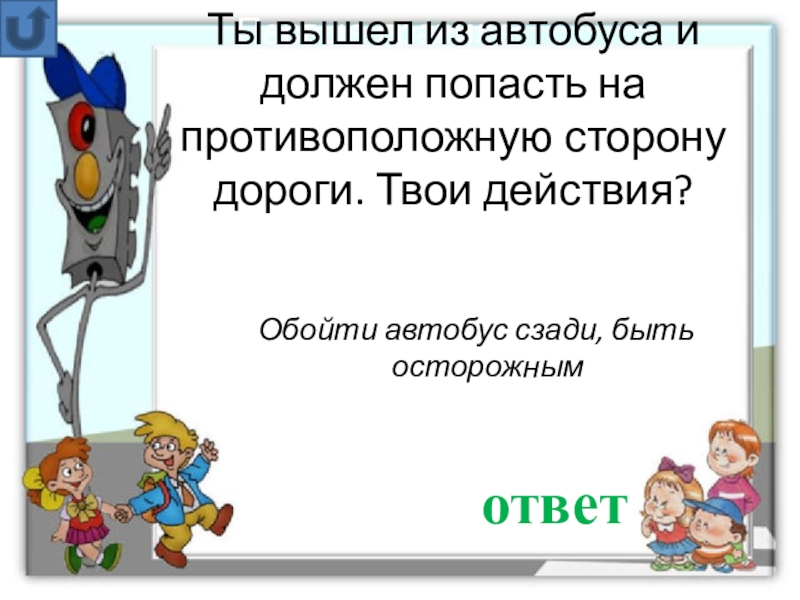 Ты вышел из автобуса и должен попасть на противоположную сторону дороги. Твои действия?

Обойти автобус сзади, быть осторожным

ответ